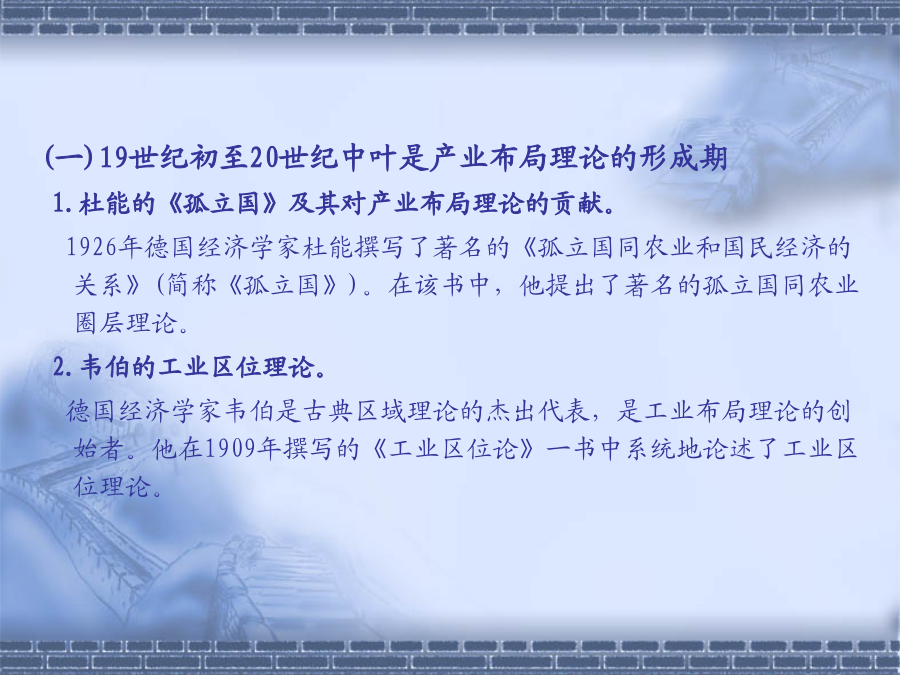 (一) 19世纪初至20世纪中叶是产业布局理论的形成期

1. 杜能的《孤立国》及其对产业布局理论的贡献。

1926年德国经济学家杜能撰写了著名的《孤立国同农业和国民经济的关系》(简称《孤立国》)。在该书中，他提出了著名的孤立国同农业圈层理论。

2. 韦伯的工业区位理论。

德国经济学家韦伯是古典区域理论的杰出代表，是工业布局理论的创始者。他在1909年撰写的《工业区位论》一书中系统地论述了工业区位理论。